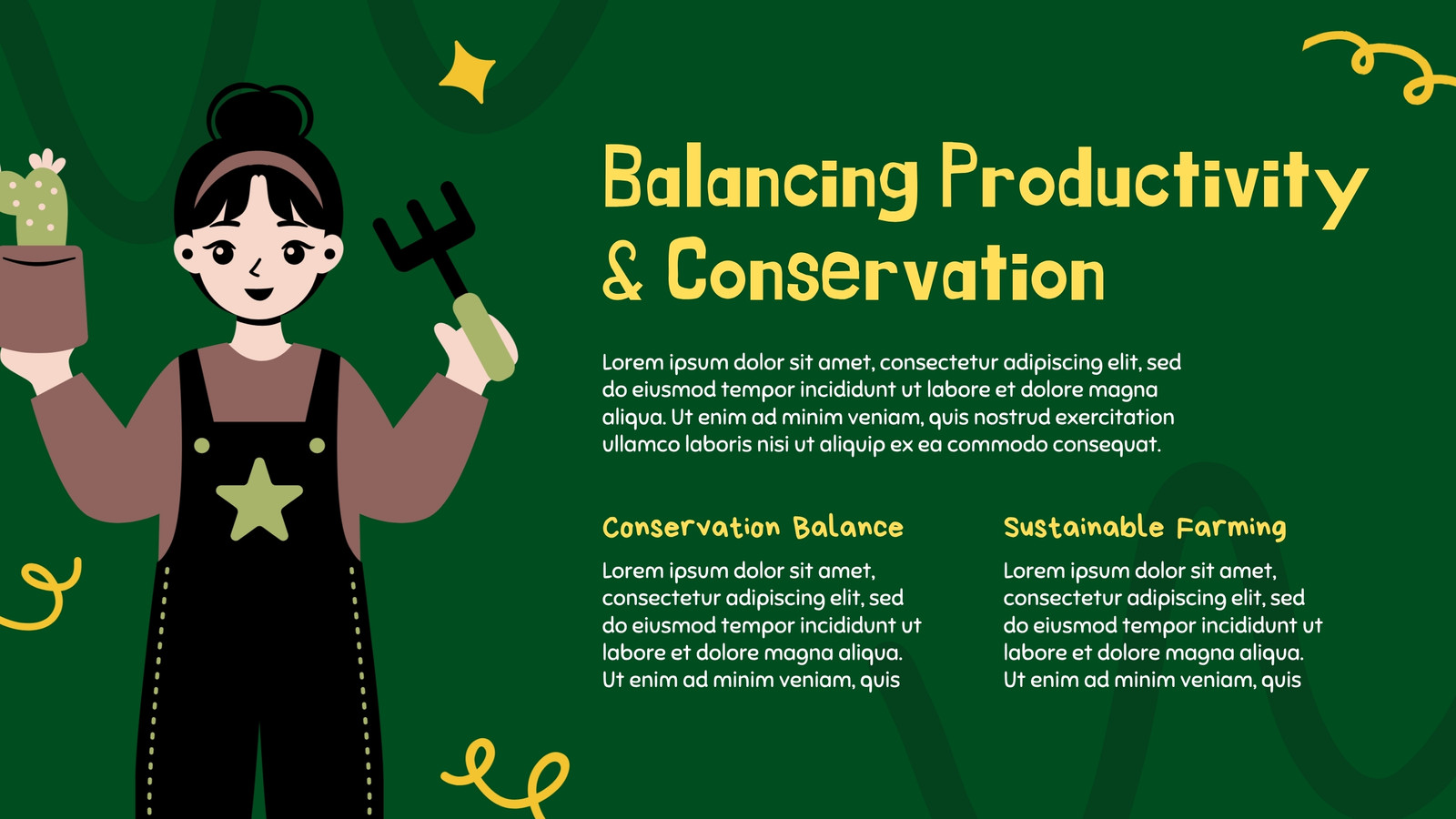 Balancing Productivity & Conservation

Lorem ipsum dolor sit amet, consectetur adipiscing elit, sed do eiusmod tempor incididunt ut labore et dolore magna aliqua. Ut enim ad minim veniam, quis nostrud exercitation ullamco laboris nisi ut aliquip ex ea commodo consequat.

Conservation Balance

Lorem ipsum dolor sit amet, consectetur adipiscing elit, sed do eiusmod tempor incididunt ut labore et dolore magna aliqua. Ut enim ad minim veniam, quis

Sustainable Farming

Lorem ipsum dolor sit amet, consectetur adipiscing elit, sed do eiusmod tempor incididunt ut labore et dolore magna aliqua. Ut enim ad minim veniam, quis